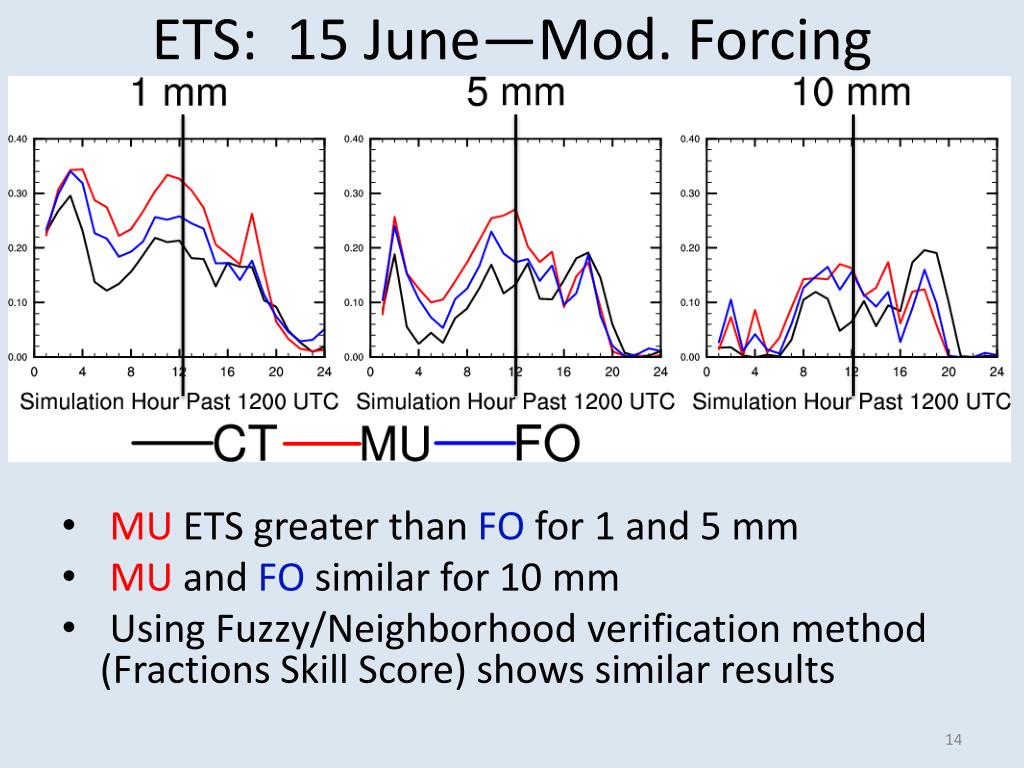 ETS: 15 June—Mod. Forcing

1 mm

0.40
0.30
0.20
0.10
0.00
0 4 8 12 16 20 24
Simulation Hour Past 1200 UTC

5 mm

0.40
0.30
0.20
0.10
0.00
0 4 8 12 16 20 24
Simulation Hour Past 1200 UTC

10 mm

0.40
0.30
0.20
0.10
0.00
0 4 8 12 16 20 24
Simulation Hour Past 1200 UTC

CT MU FO

• MU ETS greater than FO for 1 and 5 mm
• MU and FO similar for 10 mm
• Using Fuzzy/Neighborhood verification method (Fractions Skill Score) shows similar results

14